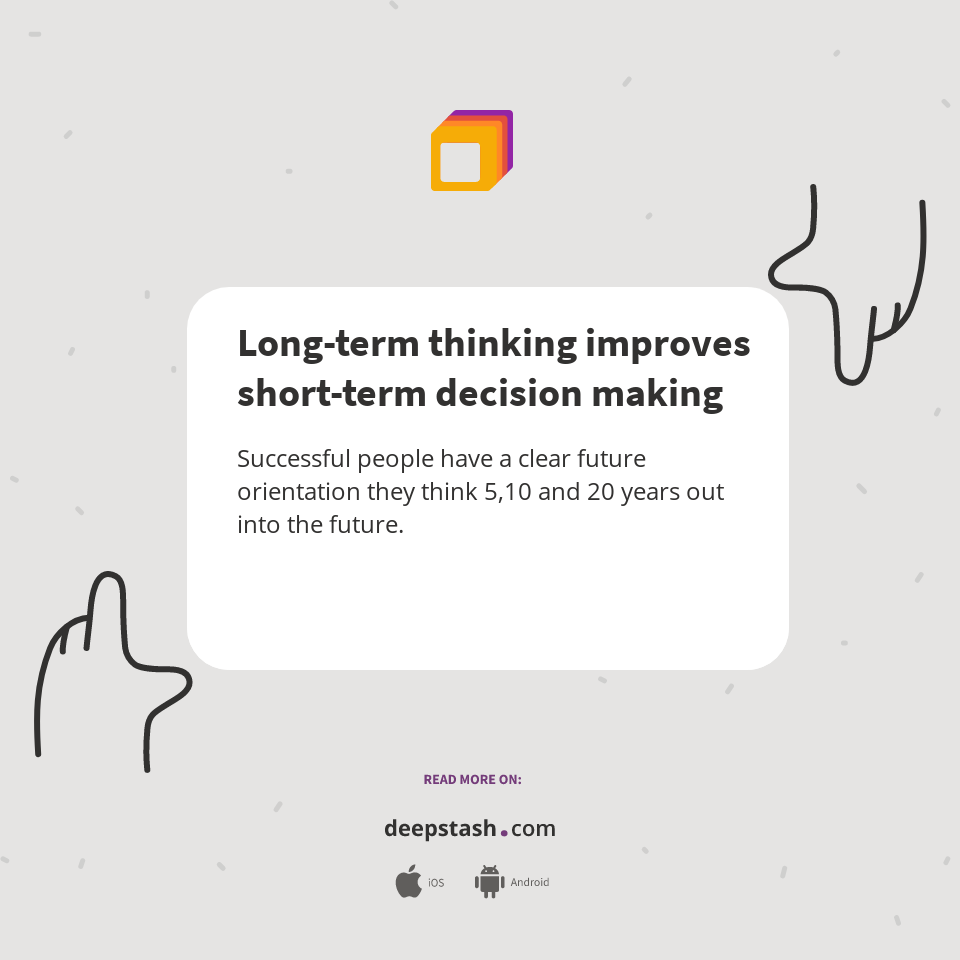 Long-term thinking improves short-term decision making

Successful people have a clear future orientation they think 5,10 and 20 years out into the future.

READ MORE ON:

deepstash.com

iOS Android